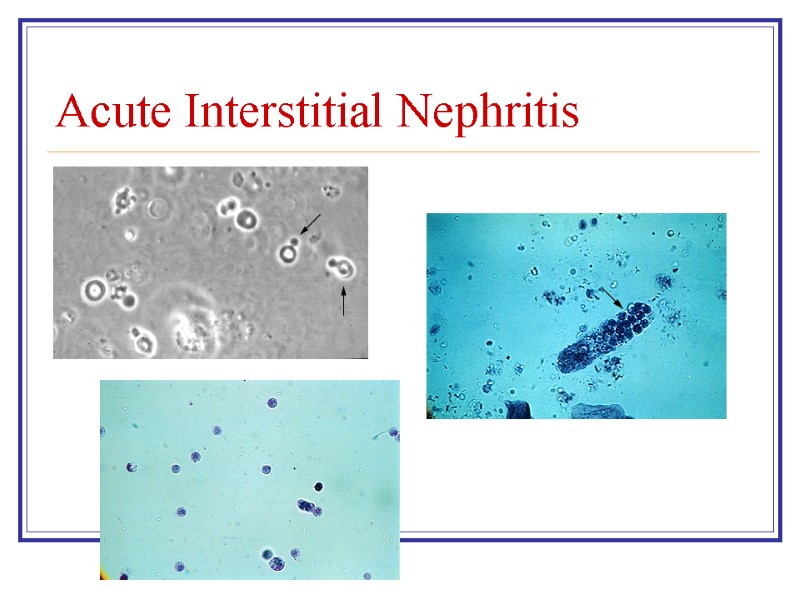 Acute Interstitial Nephritis